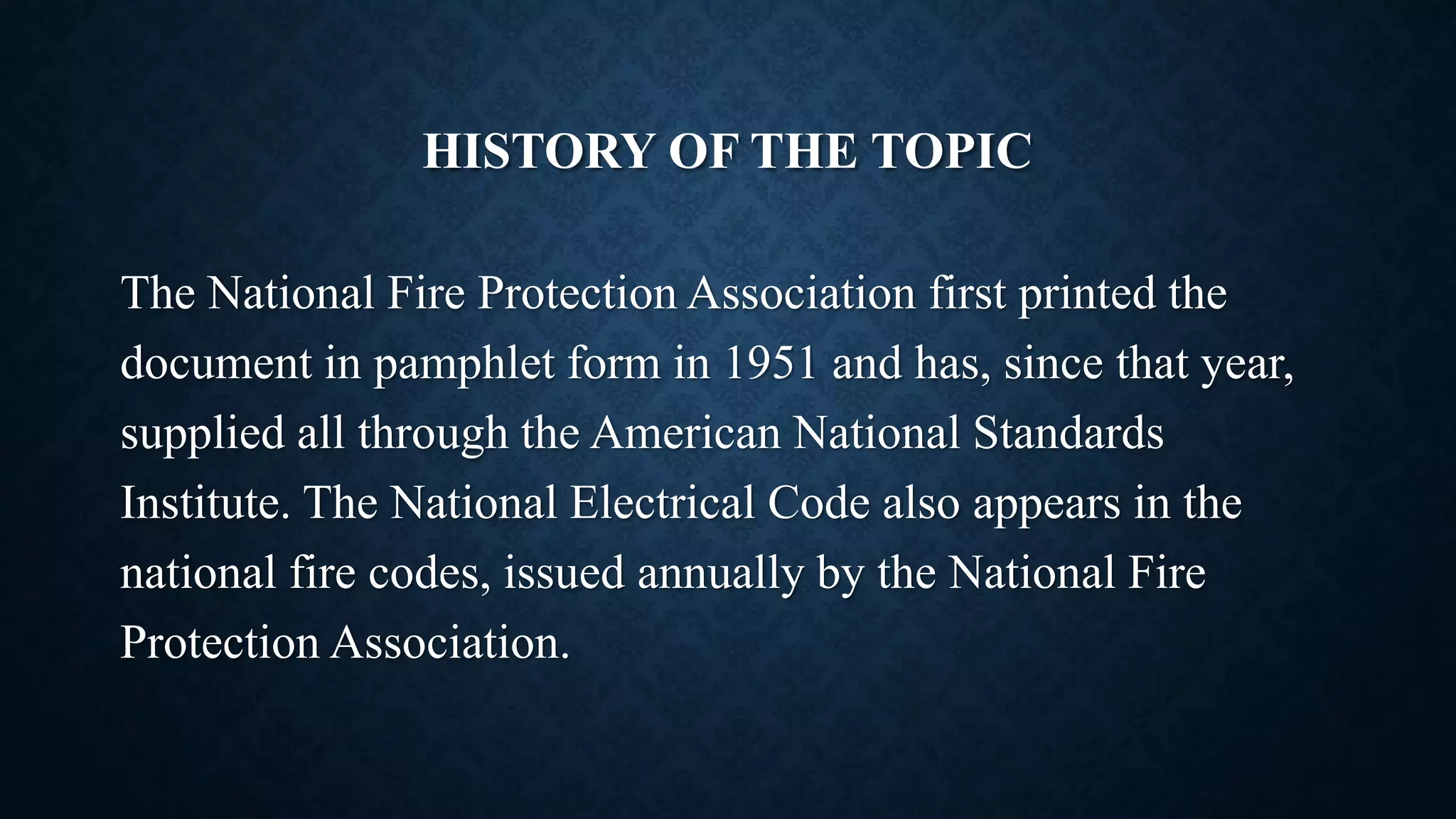 HISTORY OF THE TOPIC

The National Fire Protection Association first printed the document in pamphlet form in 1951 and has, since that year, supplied all through the American National Standards Institute. The National Electrical Code also appears in the national fire codes, issued annually by the National Fire Protection Association.